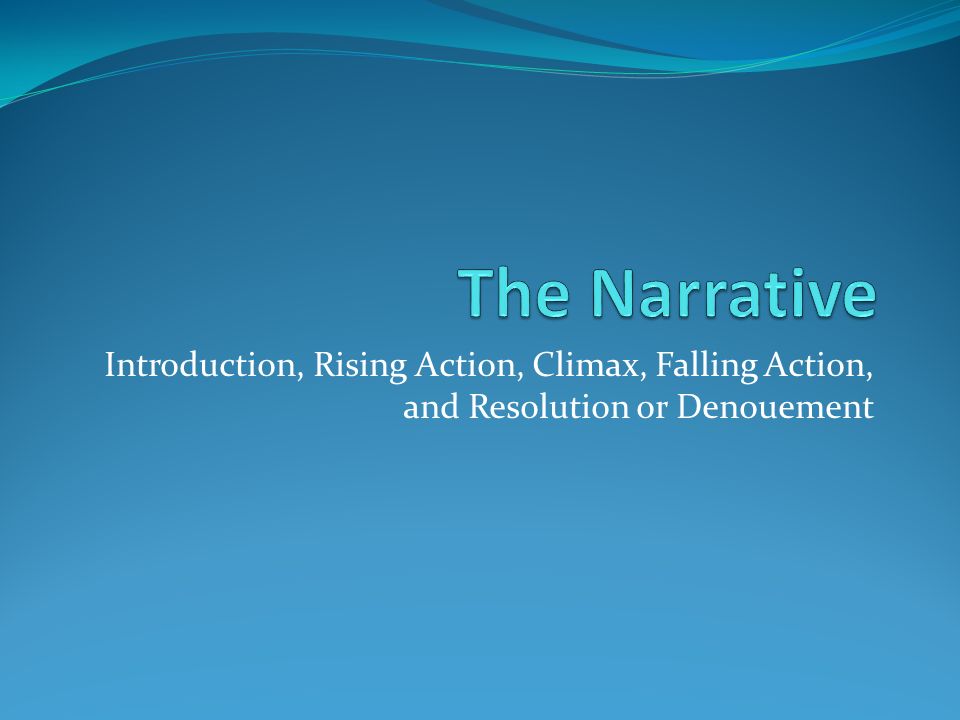 The Narrative

Introduction, Rising Action, Climax, Falling Action, and Resolution or Denouement